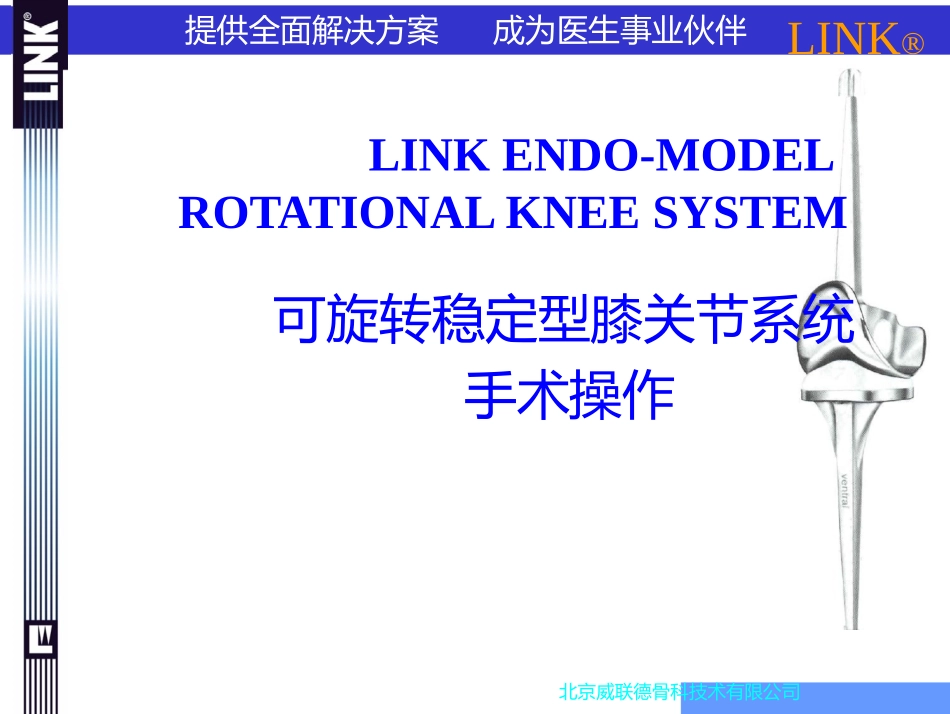 LINK®

提供全面解决方案　成为医生事业伙伴

LINK®

LINK ENDO-MODEL ROTATIONAL KNEE SYSTEM

可旋转稳定型膝关节系统
手术操作

ventral

北京威联德骨科技术有限公司